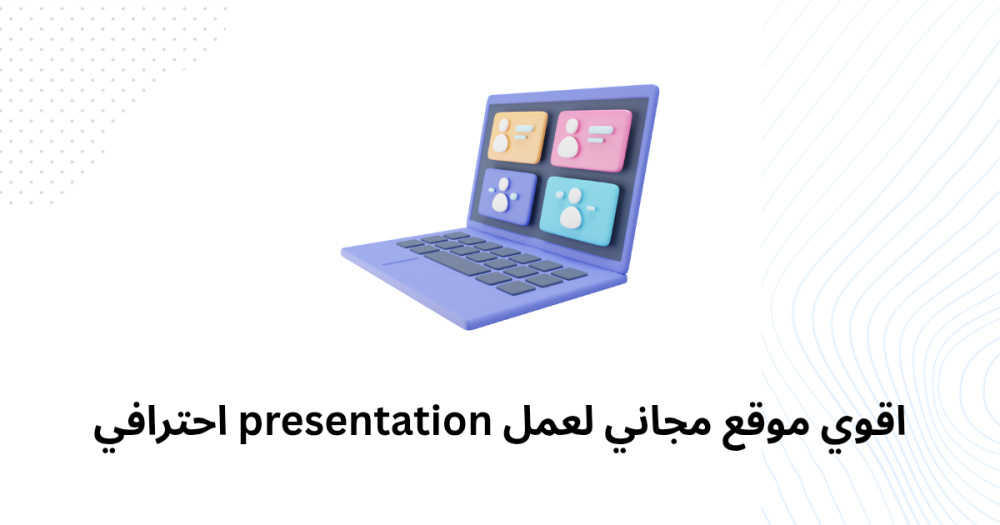 اقوي موقع مجاني لعمل presentation احترافي